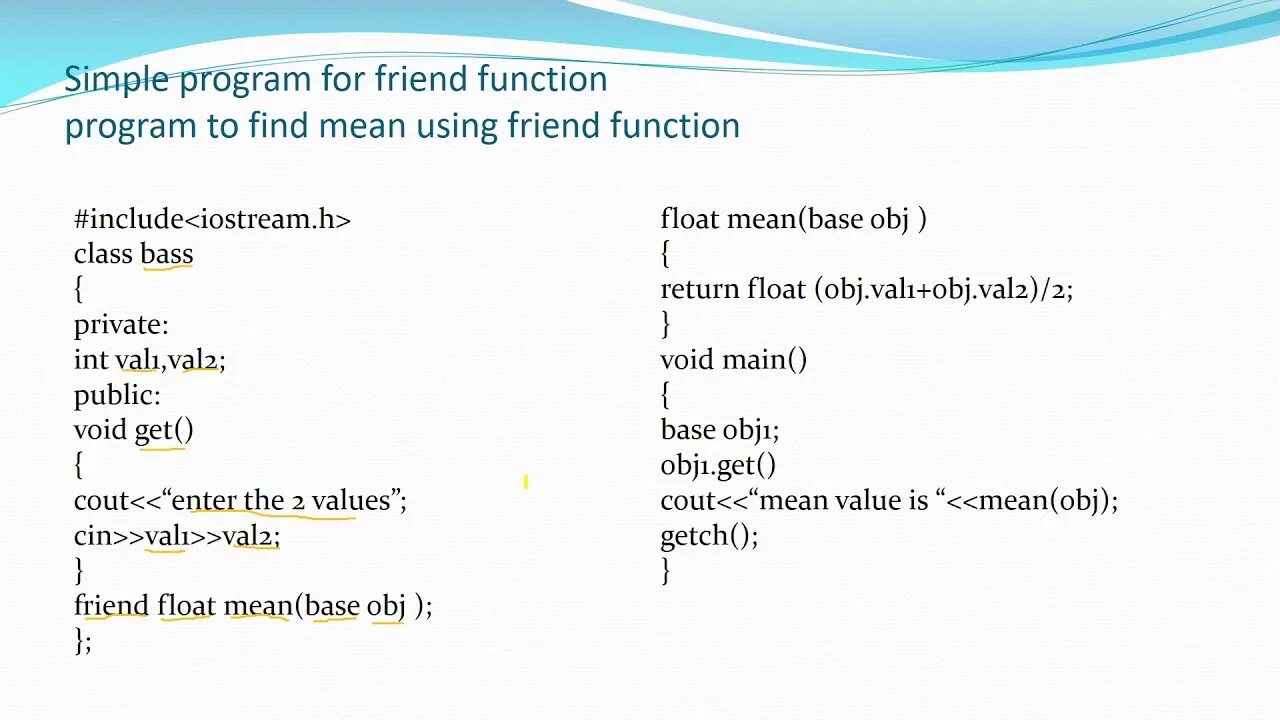 Simple program for friend function
program to find mean using friend function

#include<iostream.h>
class bass
{
private:
int val1,val2;
public:
void get()
{
cout<<“enter the 2 values”;
cin>>val1>>val2;
}
friend float mean(base obj );
};

float mean(base obj )
{
return float (obj.val1+obj.val2)/2;
}
void main()
{
base obj1;
obj1.get()
cout<<“mean value is “<<mean(obj);
getch();
}